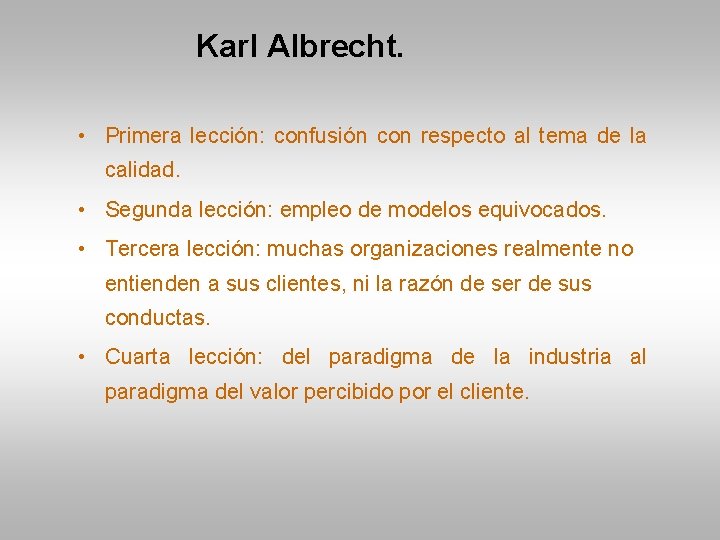 Karl Albrecht.

• Primera lección: confusión con respecto al tema de la calidad.

• Segunda lección: empleo de modelos equivocados.

• Tercera lección: muchas organizaciones realmente no entienden a sus clientes, ni la razón de ser de sus conductas.

• Cuarta lección: del paradigma de la industria al paradigma del valor percibido por el cliente.